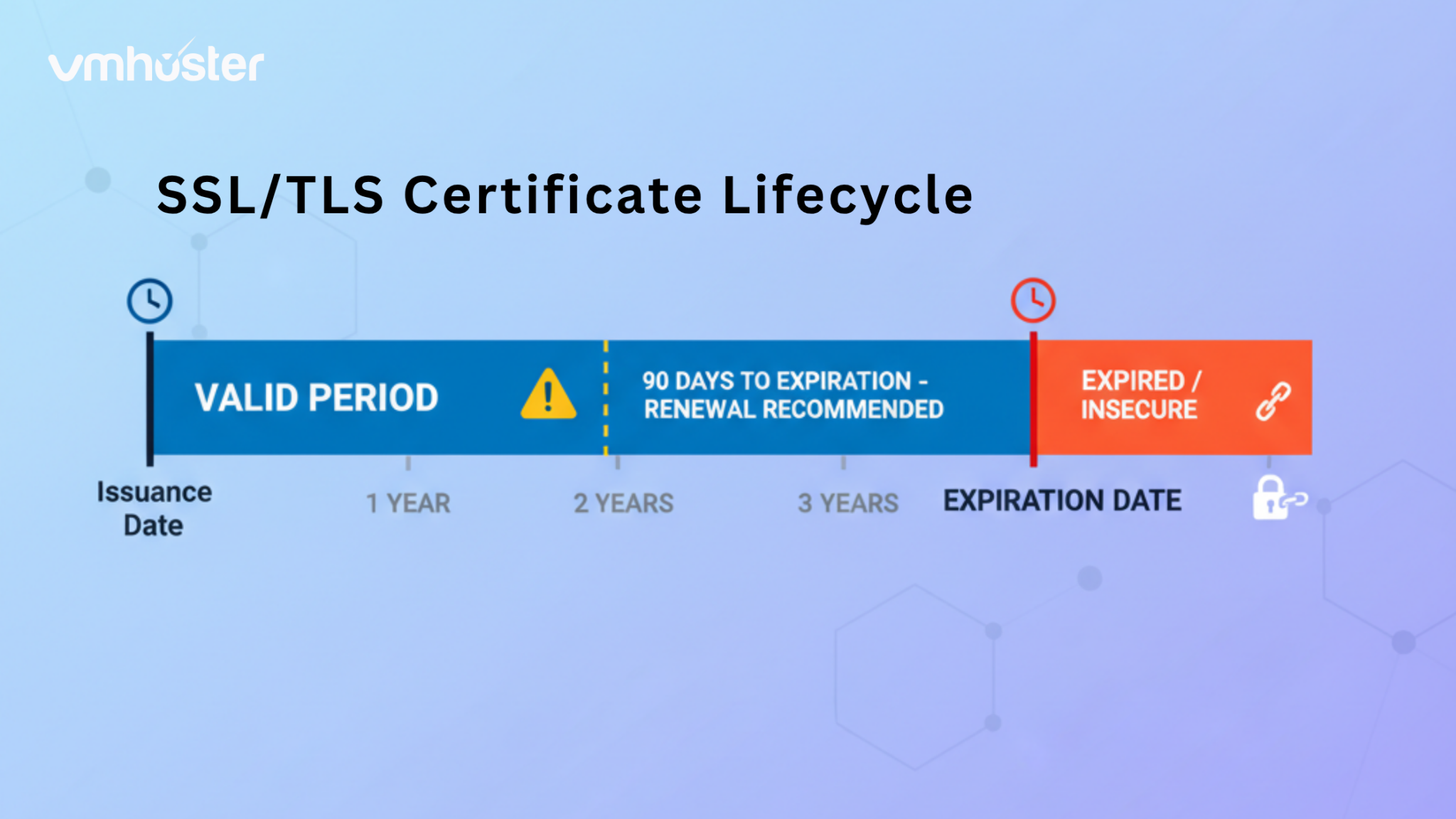 vmhoster

SSL/TLS Certificate Lifecycle

VALID PERIOD

90 DAYS TO EXPIRATION - RENEWAL RECOMMENDED

EXPIRED / INSECURE

Issuance Date

1 YEAR

2 YEARS

3 YEARS

EXPIRATION DATE